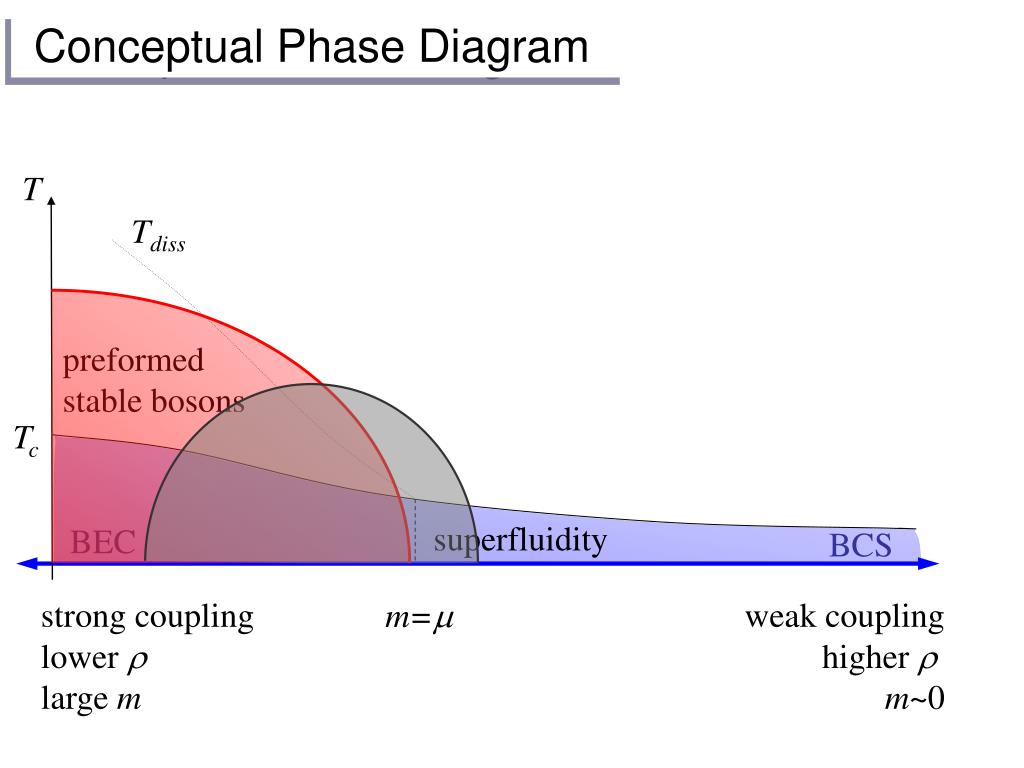 Conceptual Phase Diagram

$T$

$T_{diss}$

preformed stable bosons

$T_c$

BEC

superfluidity

BCS

strong coupling
lower $\rho$
large $m$

$m=\mu$

weak coupling
higher $\rho$
$m$~0